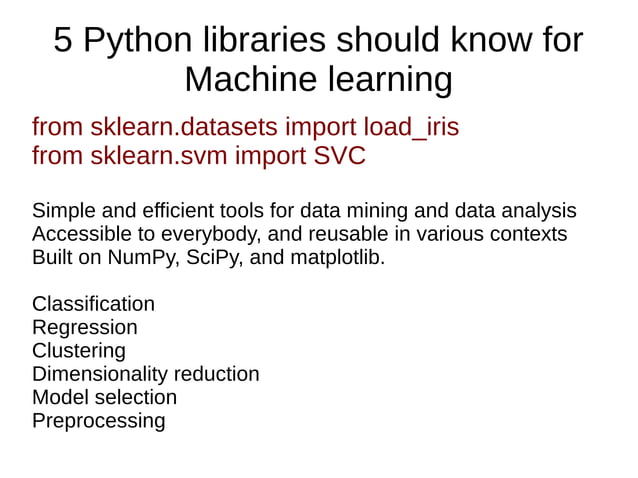 5 Python libraries should know for Machine learning

from sklearn.datasets import load_iris
from sklearn.svm import SVC

Simple and efficient tools for data mining and data analysis
Accessible to everybody, and reusable in various contexts
Built on NumPy, SciPy, and matplotlib.

Classification
Regression
Clustering
Dimensionality reduction
Model selection
Preprocessing